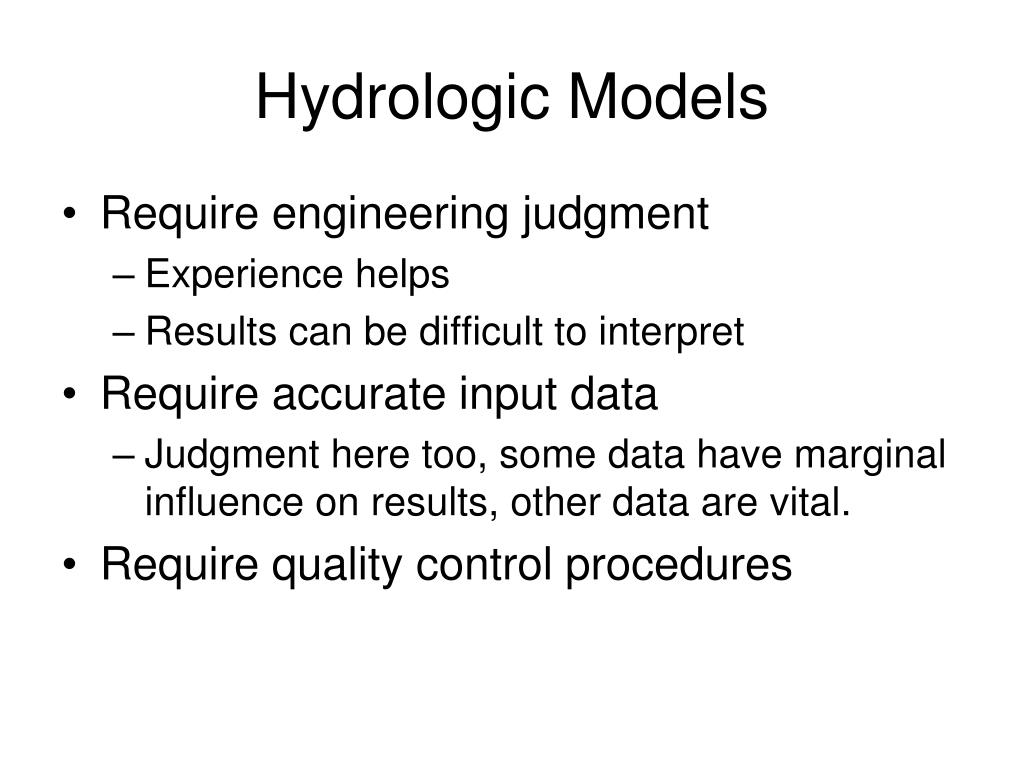 Hydrologic Models

• Require engineering judgment
  – Experience helps
  – Results can be difficult to interpret
• Require accurate input data
  – Judgment here too, some data have marginal influence on results, other data are vital.
• Require quality control procedures